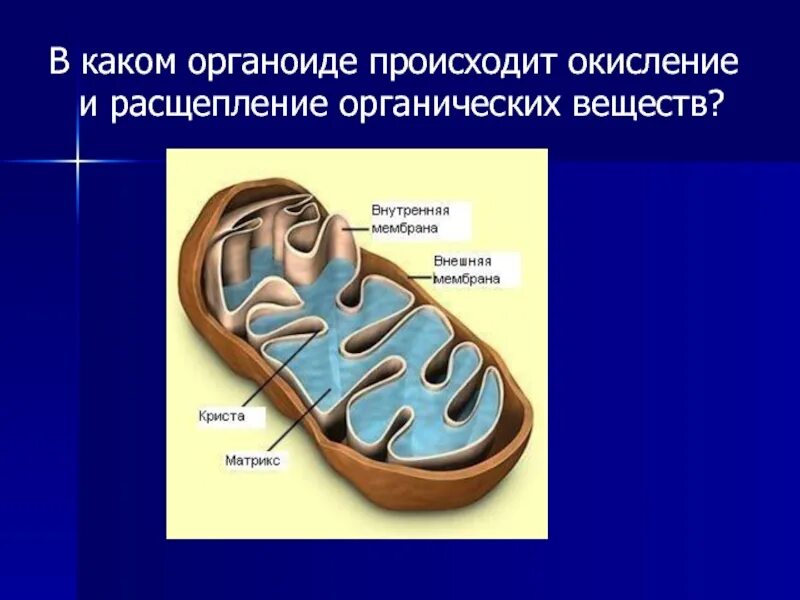 В каком органоиде происходит окисление и расщепление органических веществ?

Внутренняя мембрана

Внешняя мембрана

Криста

Матрикс